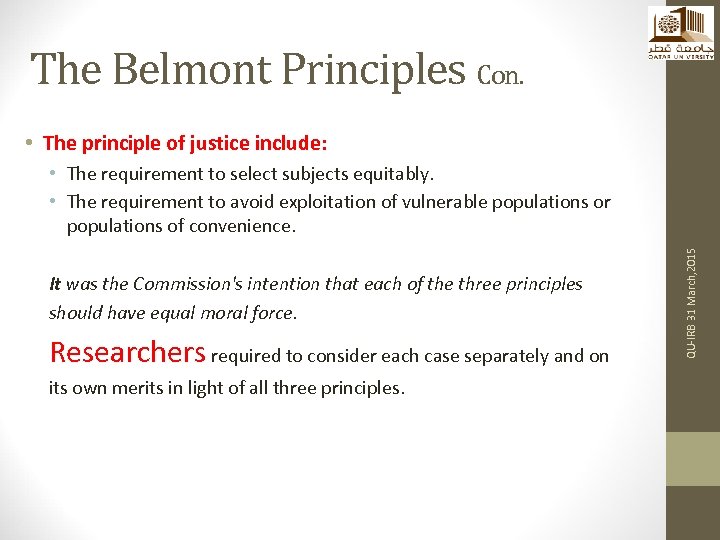 جامعة قطر
QATAR UNIVERSITY

The Belmont Principles Con.

• The principle of justice include:
  • The requirement to select subjects equitably.
  • The requirement to avoid exploitation of vulnerable populations or populations of convenience.

It was the Commission's intention that each of the three principles should have equal moral force.

Researchers required to consider each case separately and on its own merits in light of all three principles.

QU-IRB 31 March,2015